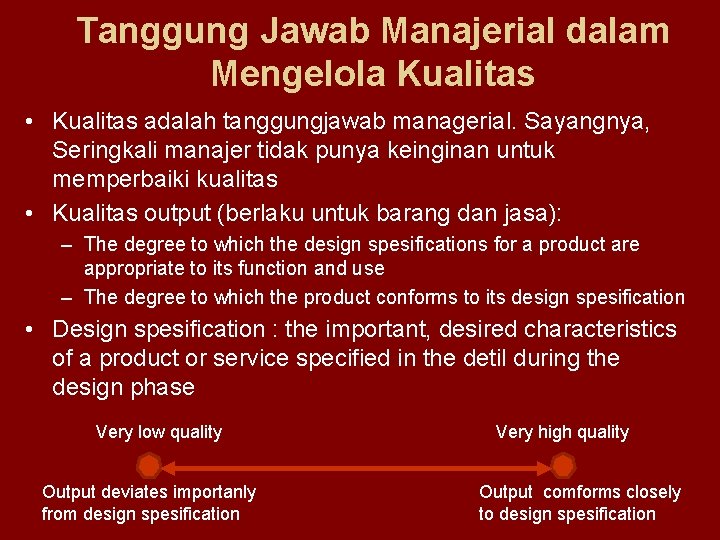 Tanggung Jawab Manajerial dalam Mengelola Kualitas

• Kualitas adalah tanggungjawab managerial. Sayangnya, Seringkali manajer tidak punya keinginan untuk memperbaiki kualitas
• Kualitas output (berlaku untuk barang dan jasa):
– The degree to which the design spesifications for a product are appropriate to its function and use
– The degree to which the product conforms to its design spesification
• Design spesification : the important, desired characteristics of a product or service specified in the detil during the design phase

Very low quality

Very high quality

Output deviates importanly from design spesification

Output comforms closely to design spesification